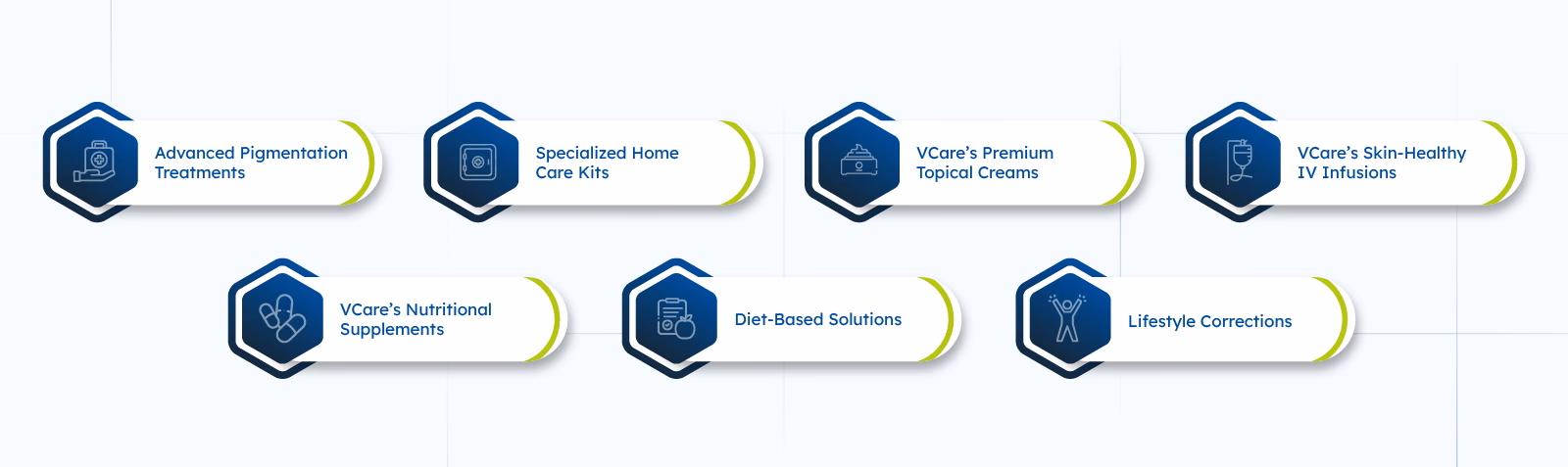 Advanced Pigmentation Treatments

Specialized Home Care Kits

VCare's Premium Topical Creams

VCare's Skin-Healthy IV Infusions

VCare's Nutritional Supplements

Diet-Based Solutions

Lifestyle Corrections